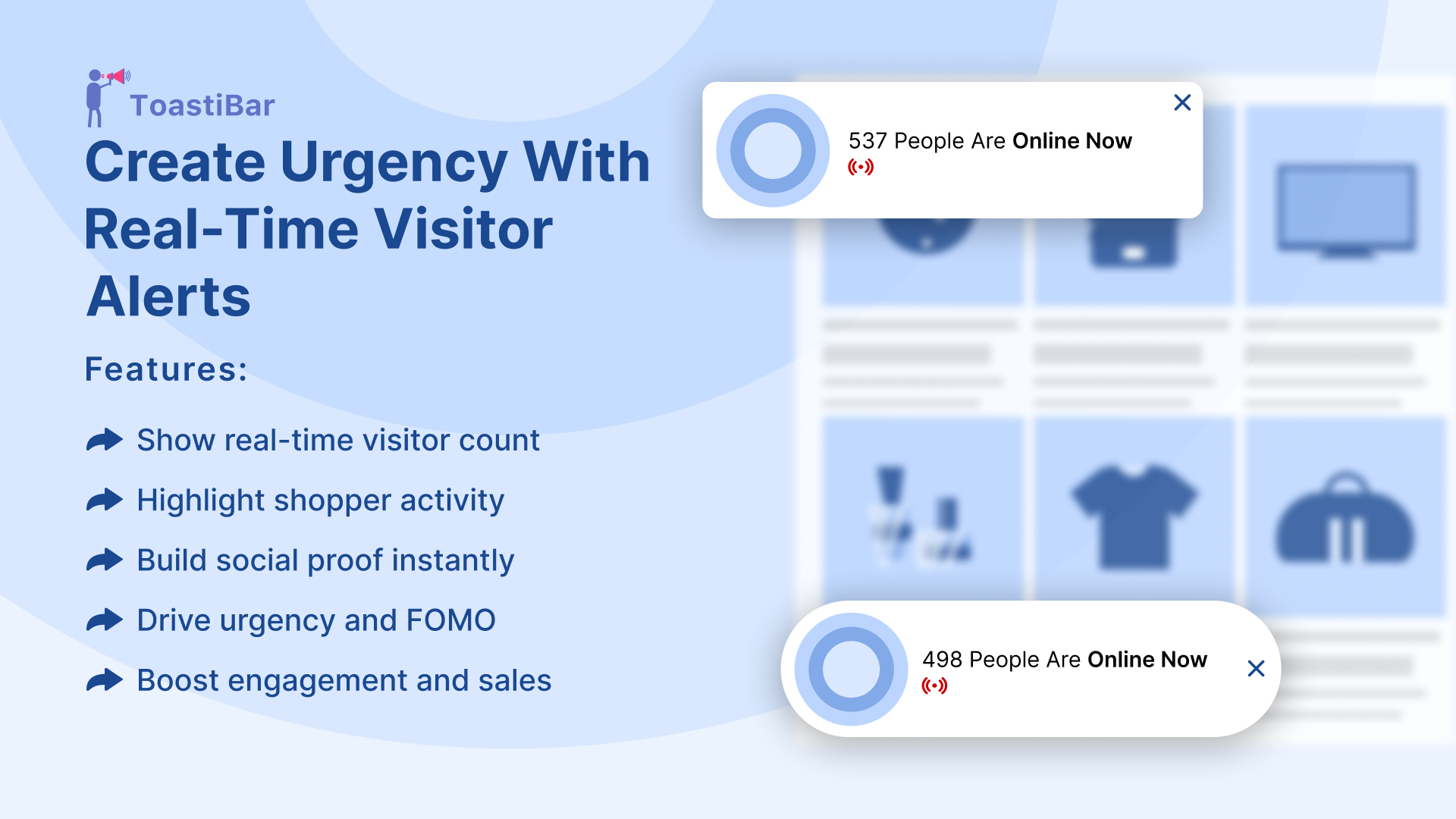 ToastiBar

Create Urgency With Real-Time Visitor Alerts

Features:

Show real-time visitor count

Highlight shopper activity

Build social proof instantly

Drive urgency and FOMO

Boost engagement and sales

537 People Are Online Now

498 People Are Online Now